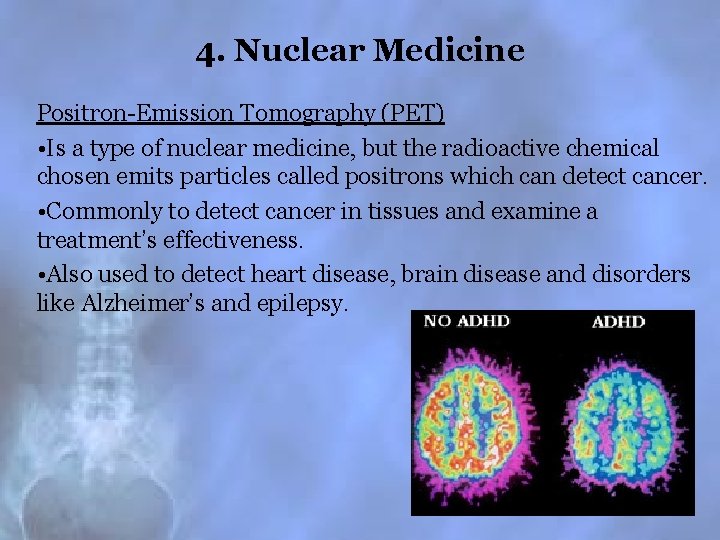 4. Nuclear Medicine

Positron-Emission Tomography (PET)

•Is a type of nuclear medicine, but the radioactive chemical chosen emits particles called positrons which can detect cancer.

•Commonly to detect cancer in tissues and examine a treatment's effectiveness.

•Also used to detect heart disease, brain disease and disorders like Alzheimer's and epilepsy.

NO ADHD

ADHD